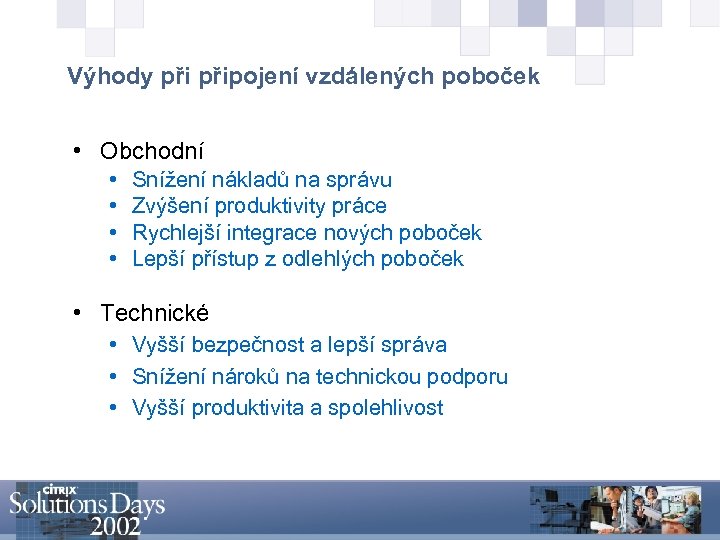 Výhody při připojení vzdálených poboček

• Obchodní
  • Snížení nákladů na správu
  • Zvýšení produktivity práce
  • Rychlejší integrace nových poboček
  • Lepší přístup z odlehlých poboček

• Technické
  • Vyšší bezpečnost a lepší správa
  • Snížení nároků na technickou podporu
  • Vyšší produktivita a spolehlivost

CITRIX
Solutions Days
2002